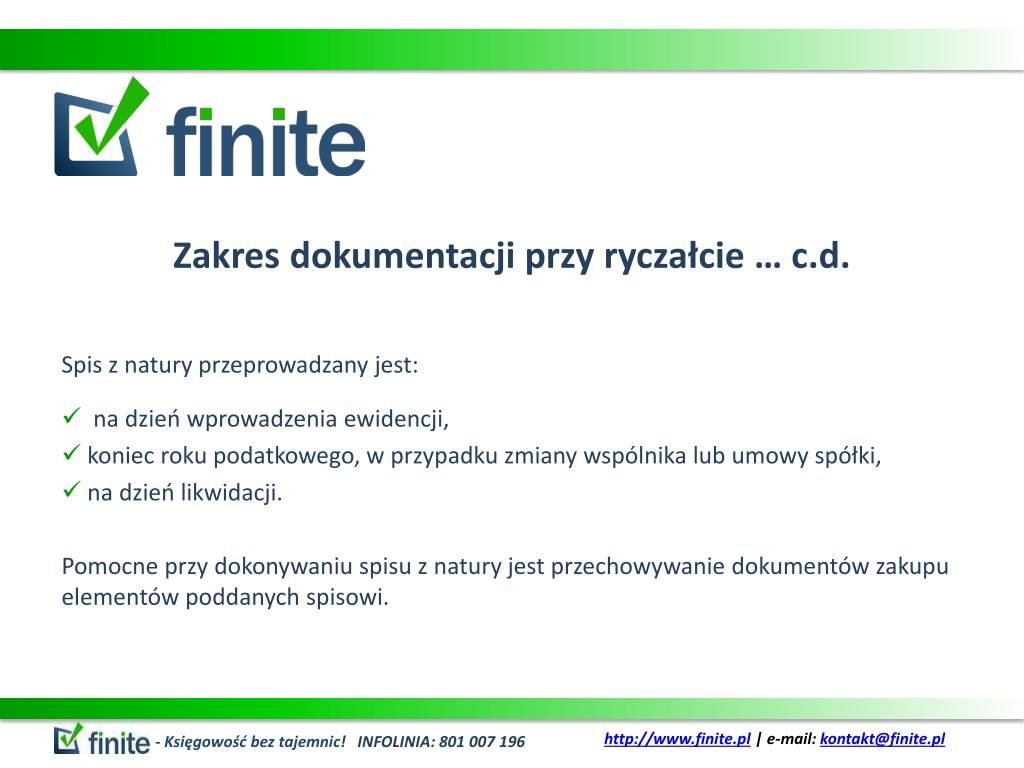 finite

Zakres dokumentacji przy ryczałcie … c.d.

Spis z natury przeprowadzany jest:

✓ na dzień wprowadzenia ewidencji,
✓ koniec roku podatkowego, w przypadku zmiany wspólnika lub umowy spółki,
✓ na dzień likwidacji.

Pomocne przy dokonywaniu spisu z natury jest przechowywanie dokumentów zakupu elementów poddanych spisowi.

finite - Księgowość bez tajemnic! INFOLINIA: 801 007 196

http://www.finite.pl | e-mail: kontakt@finite.pl